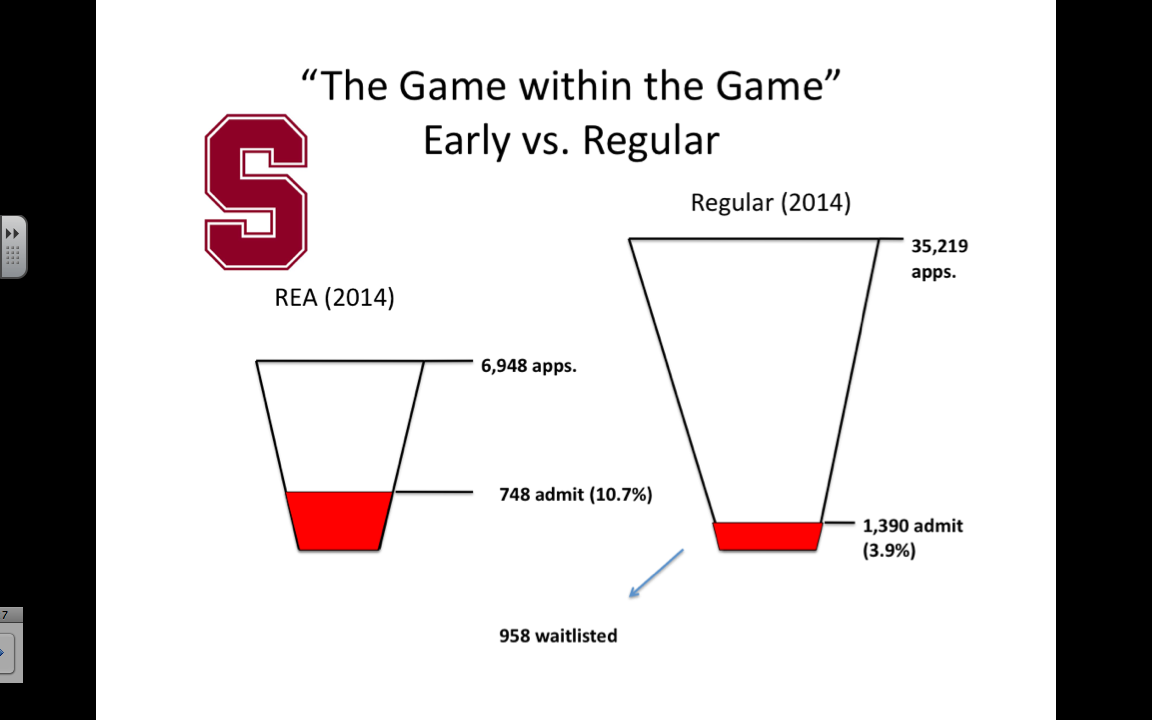 “The Game within the Game”
Early vs. Regular

S

REA (2014)

6,948 apps.

748 admit (10.7%)

Regular (2014)

35,219 apps.

1,390 admit (3.9%)

958 waitlisted

7